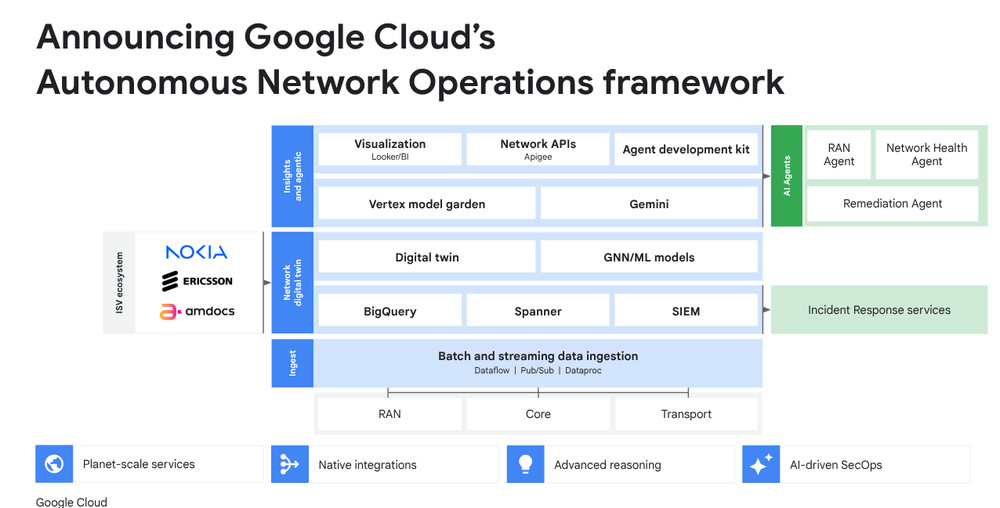 Announcing Google Cloud's
Autonomous Network Operations framework

Insights and agentic

Visualization
Looker/BI

Network APIs
Apigee

Agent development kit

Vertex model garden

Gemini

AI Agents

RAN Agent

Network Health Agent

Remediation Agent

ISV ecosystem

NOKIA

ERICSSON

amdocs

Network digital twin

Digital twin

GNN/ML models

BigQuery

Spanner

SIEM

Incident Response services

Ingest

Batch and streaming data ingestion
Dataflow | Pub/Sub | Dataproc

RAN

Core

Transport

Planet-scale services

Native integrations

Advanced reasoning

AI-driven SecOps

Google Cloud